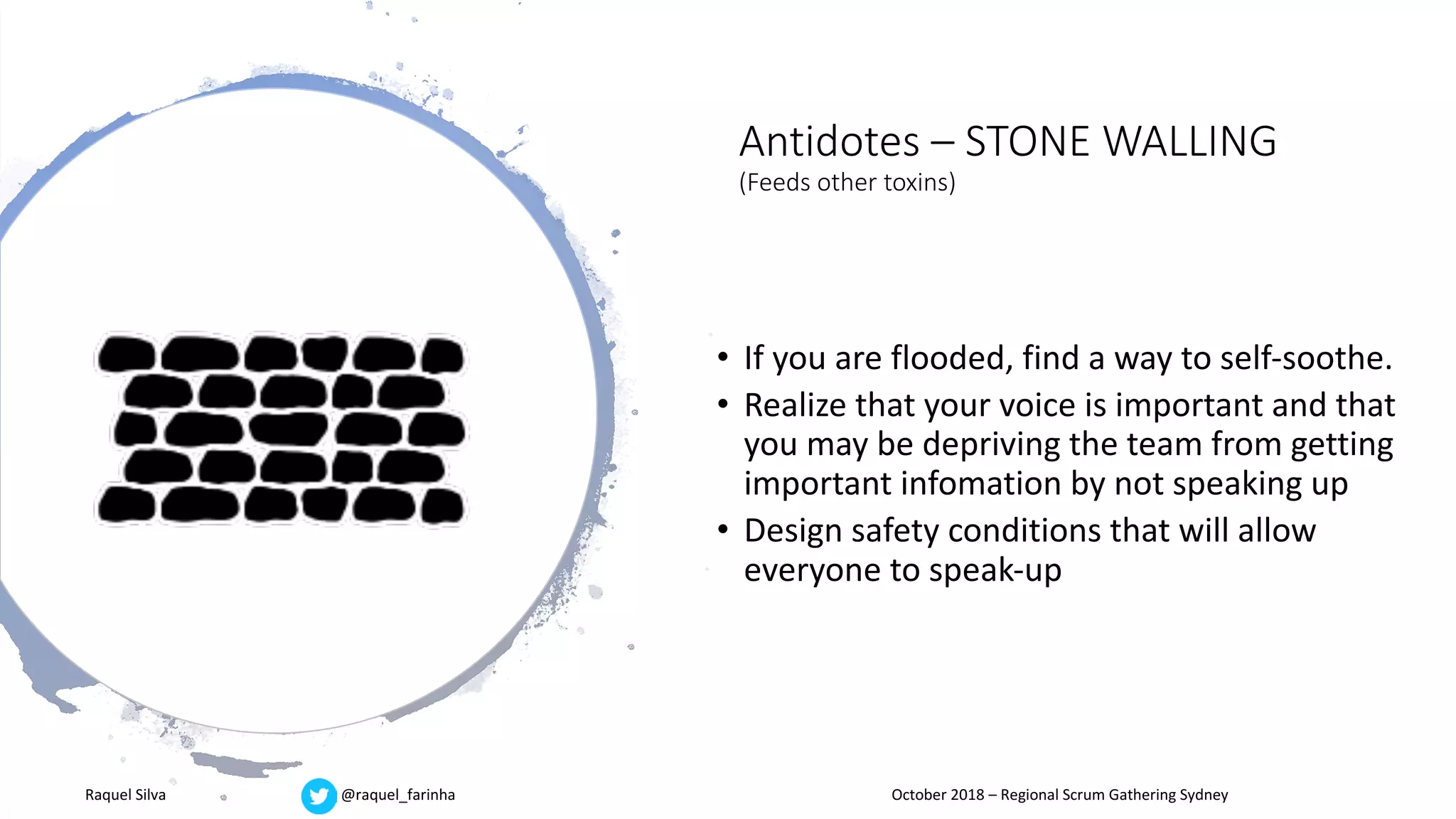 Antidotes – STONE WALLING
(Feeds other toxins)

• If you are flooded, find a way to self-soothe.
• Realize that your voice is important and that you may be depriving the team from getting important infomation by not speaking up
• Design safety conditions that will allow everyone to speak-up

Raquel Silva

@raquel_farinha

October 2018 – Regional Scrum Gathering Sydney